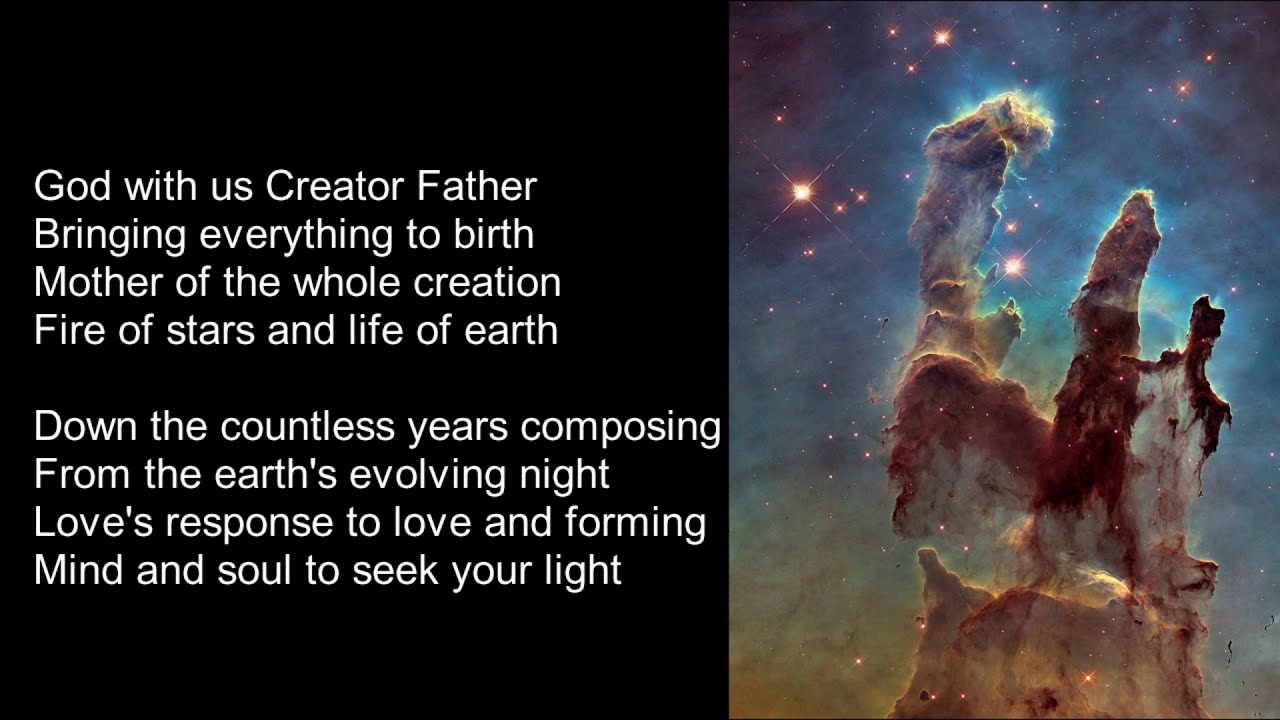 God with us Creator Father
Bringing everything to birth
Mother of the whole creation
Fire of stars and life of earth

Down the countless years composing
From the earth's evolving night
Love's response to love and forming
Mind and soul to seek your light